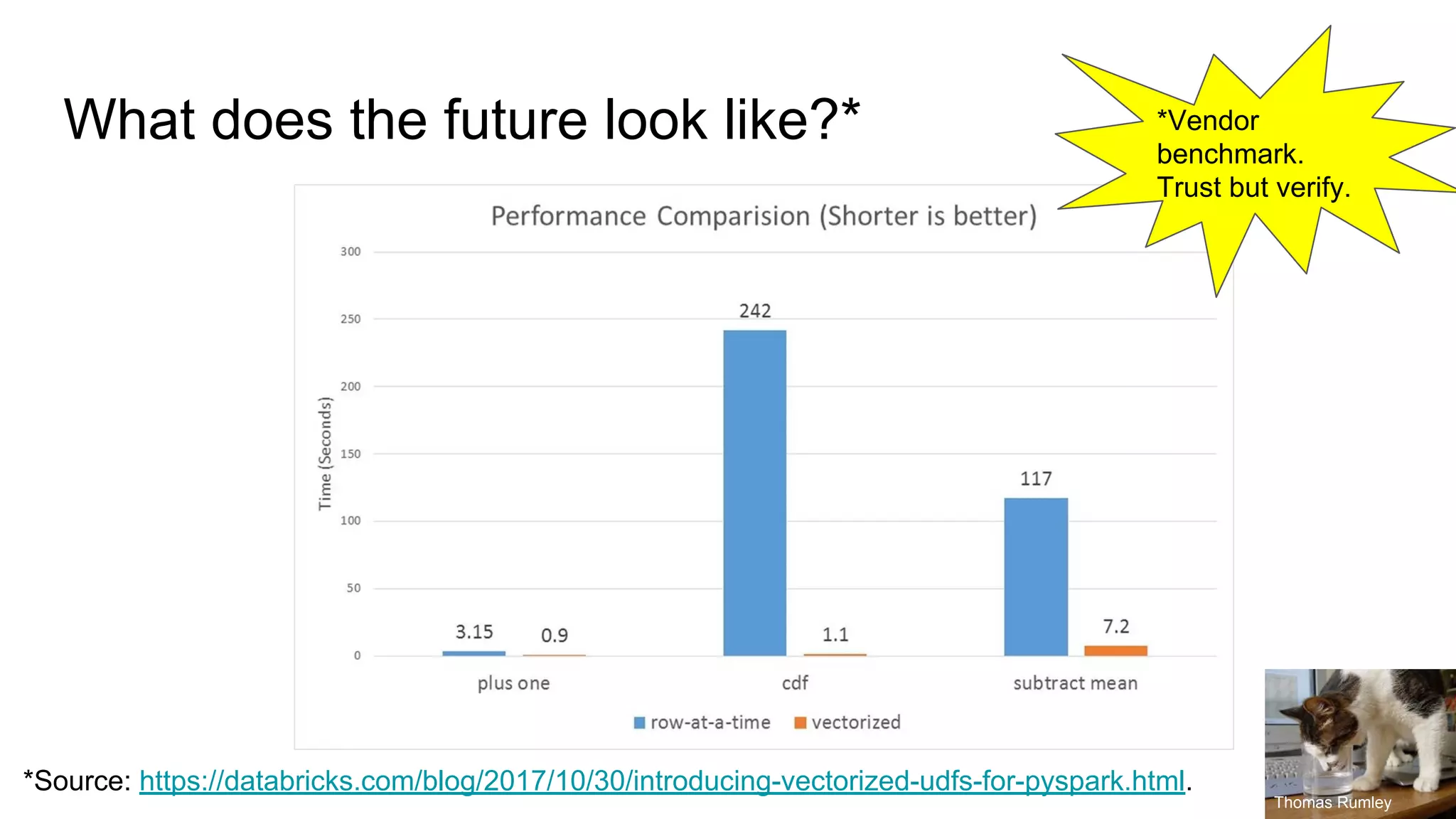 What does the future look like?*

*Vendor benchmark. Trust but verify.

Performance Comparision (Shorter is better)

Time (Seconds)

300
250
200
150
100
50
0

3.15
0.9
242
1.1
117
7.2

plus one
cdf
subtract mean

row-at-a-time
vectorized

*Source: https://databricks.com/blog/2017/10/30/introducing-vectorized-udfs-for-pyspark.html.

Thomas Rumley